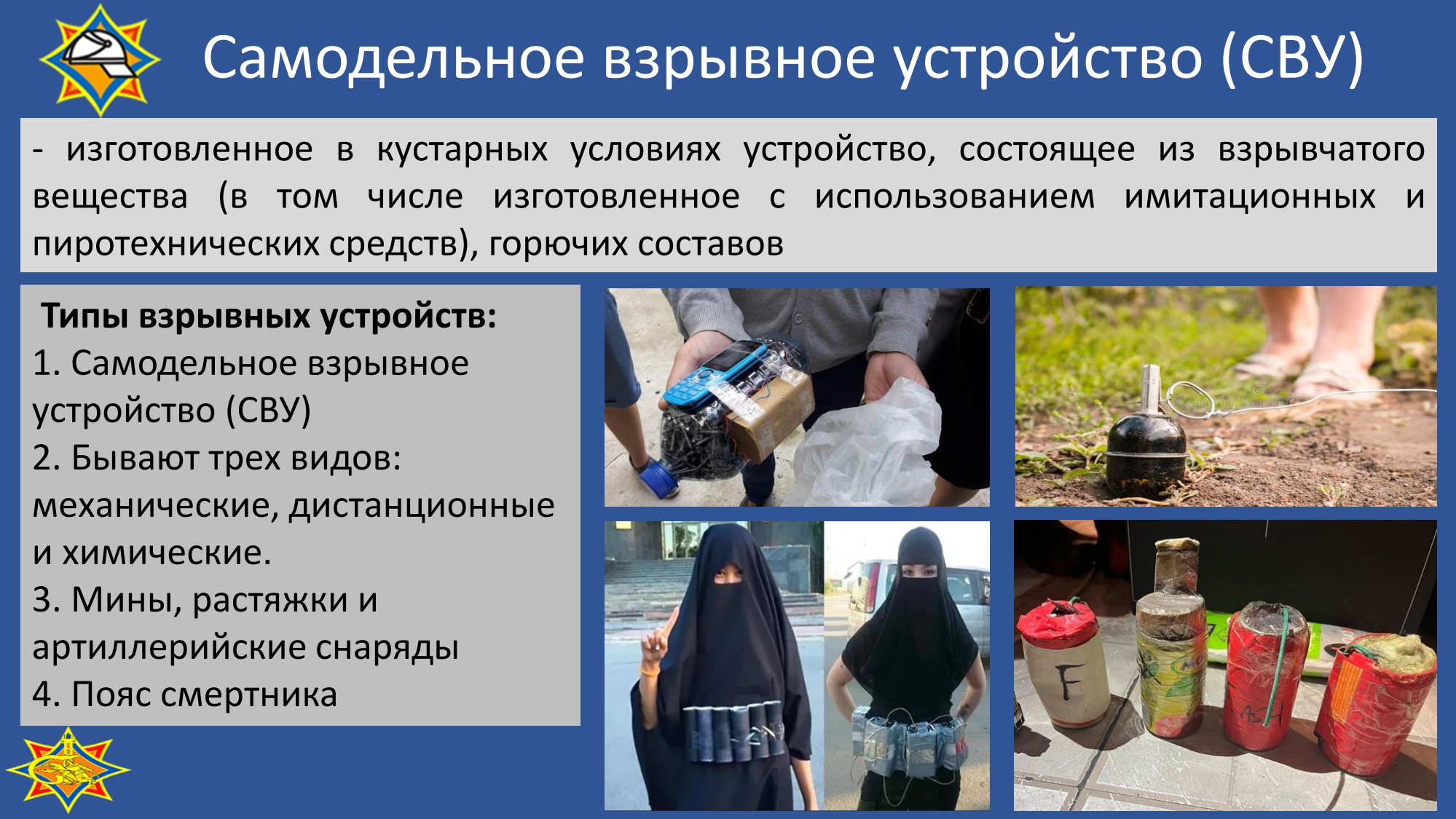 Самодельное взрывное устройство (СВУ)

- изготовленное в кустарных условиях устройство, состоящее из взрывчатого вещества (в том числе изготовленное с использованием имитационных и пиротехнических средств), горючих составов

Типы взрывных устройств:
1. Самодельное взрывное устройство (СВУ)
2. Бывают трех видов: механические, дистанционные и химические.
3. Мины, растяжки и артиллерийские снаряды
4. Пояс смертника

F
ASH